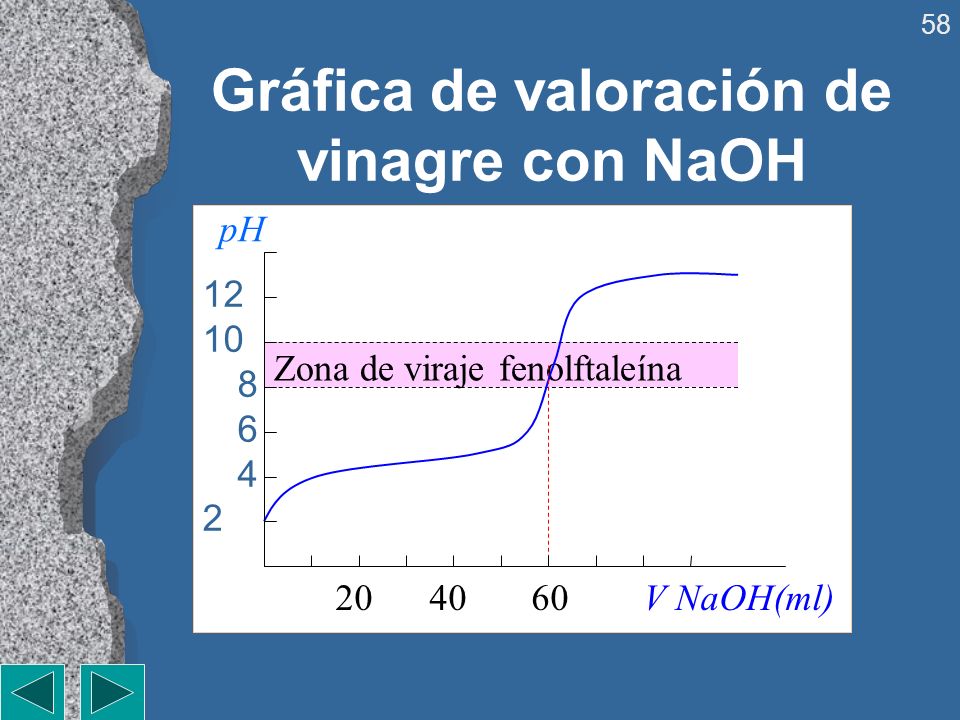 58

Gráfica de valoración de vinagre con NaOH

pH

12
10
8
6
4
2

Zona de viraje fenolftaleína

20 40 60 V NaOH(ml)